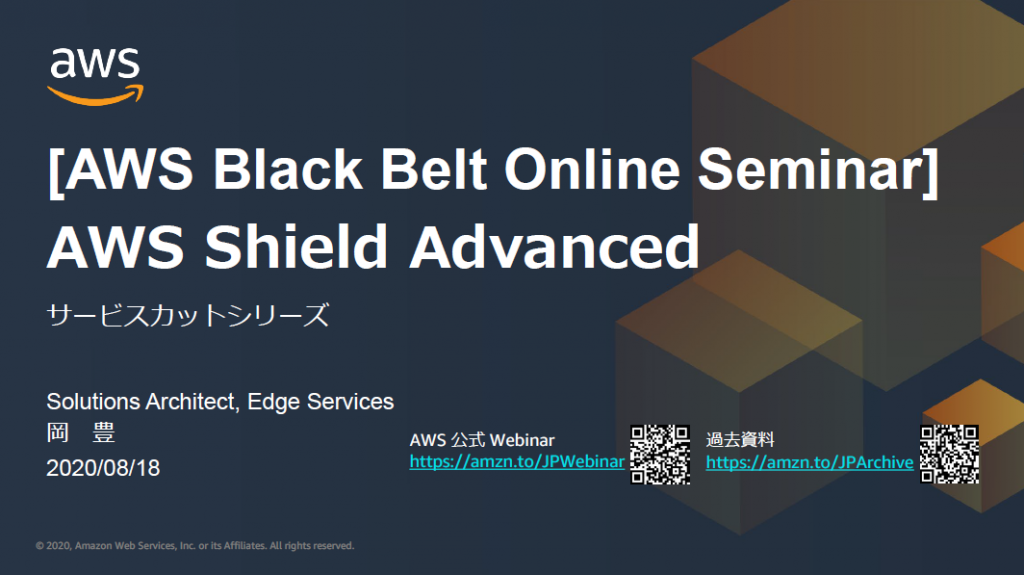 aws

[AWS Black Belt Online Seminar]
AWS Shield Advanced

サービスカットシリーズ

Solutions Architect, Edge Services
岡　豊
2020/08/18

AWS 公式 Webinar
https://amzn.to/JPWebinar

過去資料
https://amzn.to/JPArchive

© 2020, Amazon Web Services, Inc. or its Affiliates. All rights reserved.